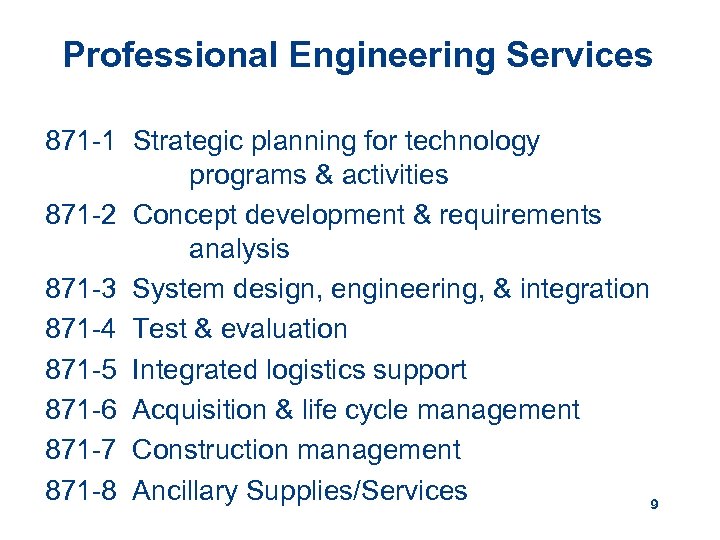 Professional Engineering Services

871-1 Strategic planning for technology programs & activities

871-2 Concept development & requirements analysis

871-3 System design, engineering, & integration

871-4 Test & evaluation

871-5 Integrated logistics support

871-6 Acquisition & life cycle management

871-7 Construction management

871-8 Ancillary Supplies/Services

9